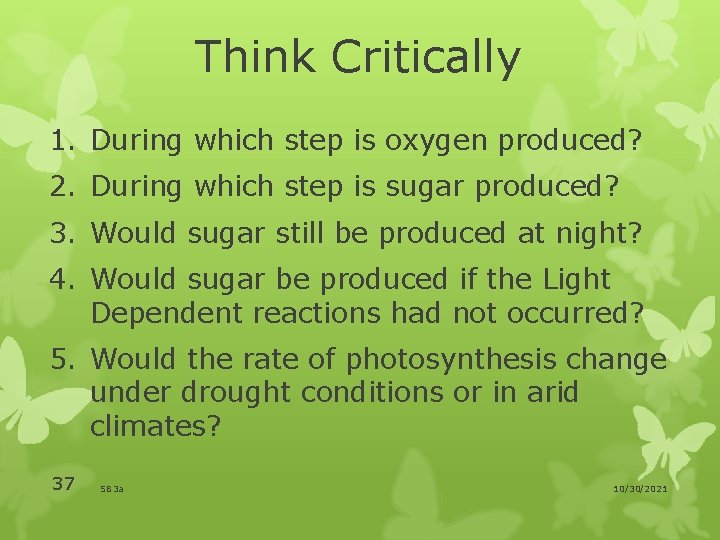 Think Critically

1. During which step is oxygen produced?
2. During which step is sugar produced?
3. Would sugar still be produced at night?
4. Would sugar be produced if the Light Dependent reactions had not occurred?
5. Would the rate of photosynthesis change under drought conditions or in arid climates?

37 SB3a 10/30/2021